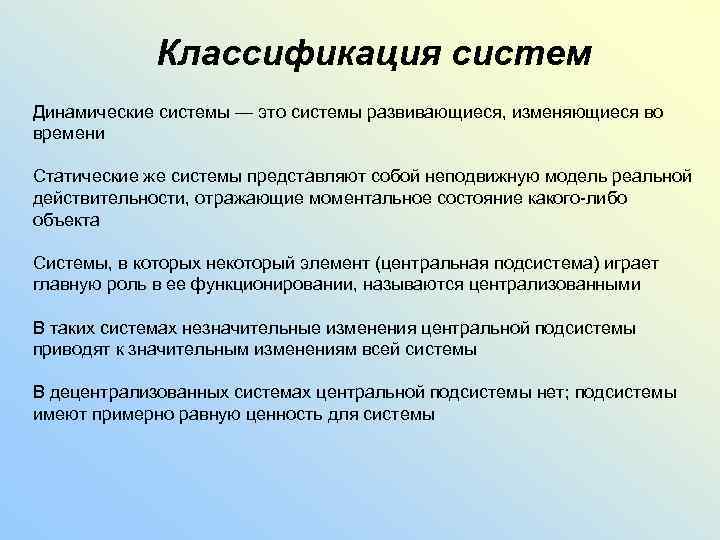 Классификация систем

Динамические системы — это системы развивающиеся, изменяющиеся во времени

Статические же системы представляют собой неподвижную модель реальной действительности, отражающие моментальное состояние какого-либо объекта

Системы, в которых некоторый элемент (центральная подсистема) играет главную роль в ее функционировании, называются централизованными

В таких системах незначительные изменения центральной подсистемы приводят к значительным изменениям всей системы

В децентрализованных системах центральной подсистемы нет; подсистемы имеют примерно равную ценность для системы